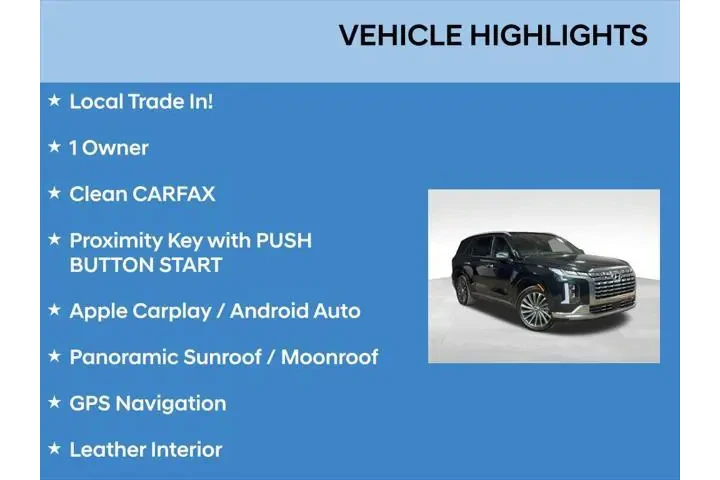 VEHICLE HIGHLIGHTS

★ Local Trade In!

★ 1 Owner

★ Clean CARFAX

★ Proximity Key with PUSH BUTTON START

★ Apple Carplay / Android Auto

★ Panoramic Sunroof / Moonroof

★ GPS Navigation

★ Leather Interior